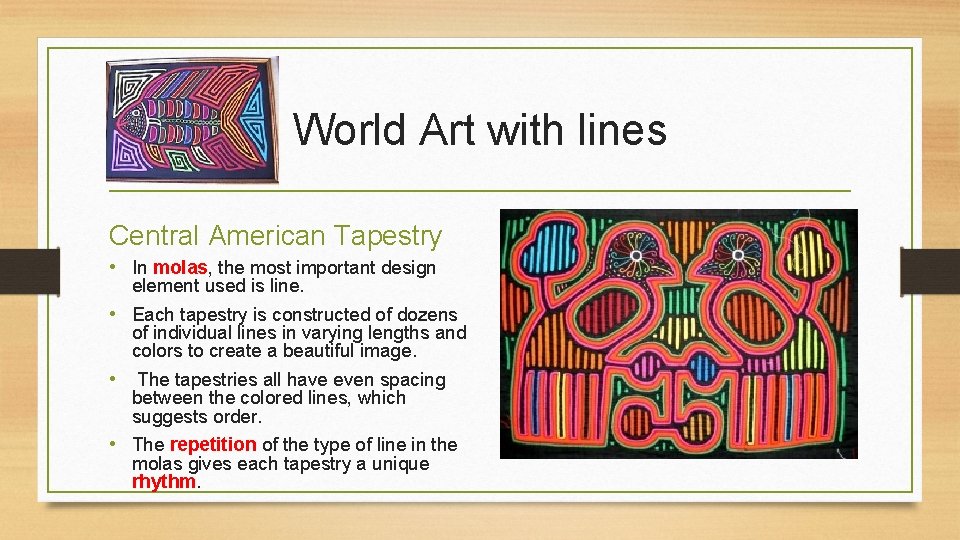 World Art with lines

Central American Tapestry

• In molas, the most important design element used is line.

• Each tapestry is constructed of dozens of individual lines in varying lengths and colors to create a beautiful image.

• The tapestries all have even spacing between the colored lines, which suggests order.

• The repetition of the type of line in the molas gives each tapestry a unique rhythm.